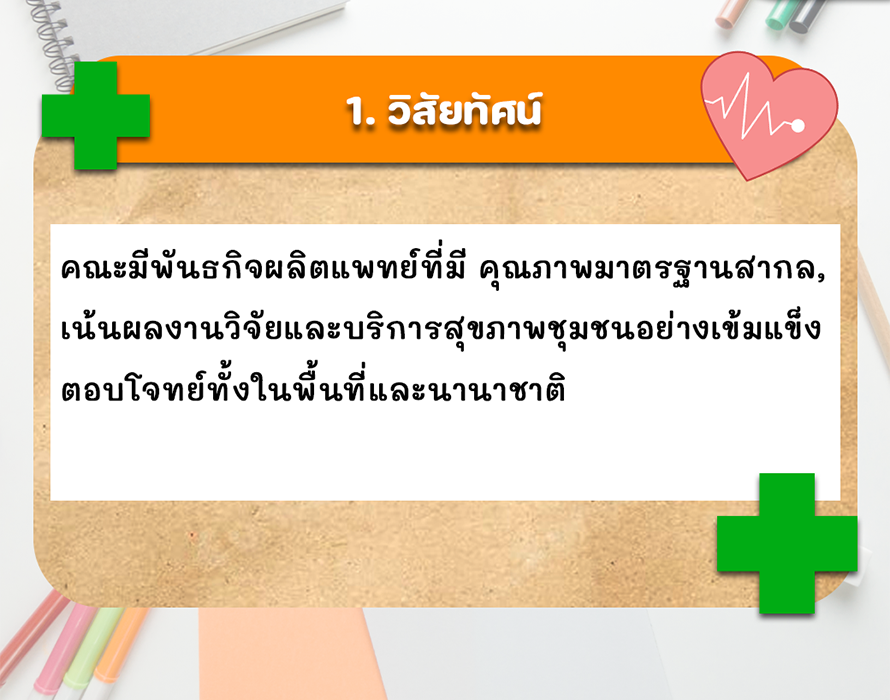 1. วิสัยทัศน์

คณะมีพันธกิจผลิตแพทย์ที่มี คุณภาพมาตรฐานสากล, เน้นผลงานวิจัยและบริการสุขภาพชุมชนอย่างเข้มแข็ง ตอบโจทย์ทั้งในพื้นที่และนานาชาติ